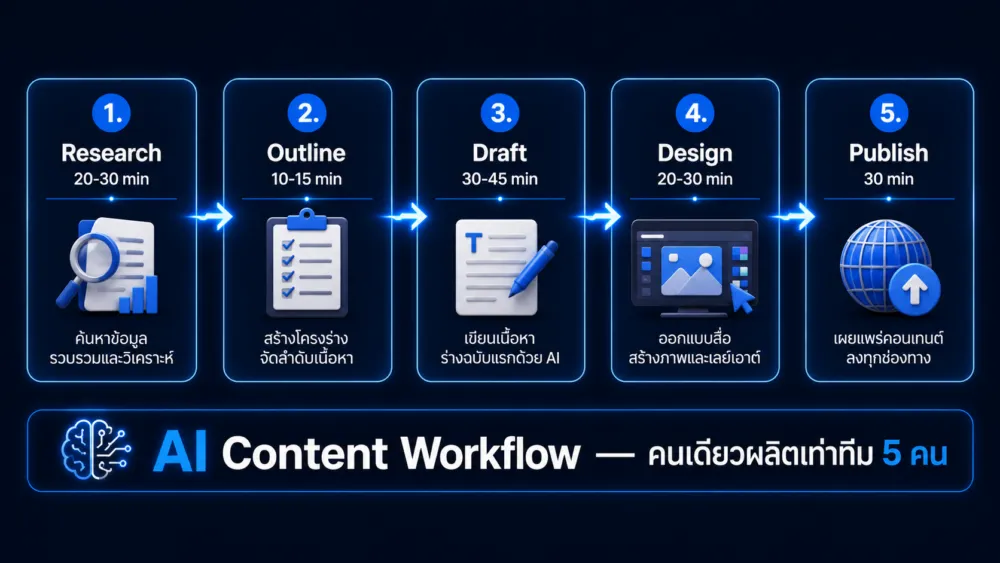 1.
Research
20-30 min
ค้นหาข้อมูล
รวบรวมและวิเคราะห์

2.
Outline
10-15 min
สร้างโครงร่าง
จัดลำดับเนื้อหา

3.
Draft
30-45 min
T
เขียนเนื้อหา
ร่างฉบับแรกด้วย AI

4.
Design
20-30 min
ออกแบบสื่อ
สร้างภาพและเลย์เอาต์

5.
Publish
30 min
เผยแพร่คอนเทนต์
ลงทุกช่องทาง

AI Content Workflow — คนเดียวผลิตเท่าทีม 5 คน